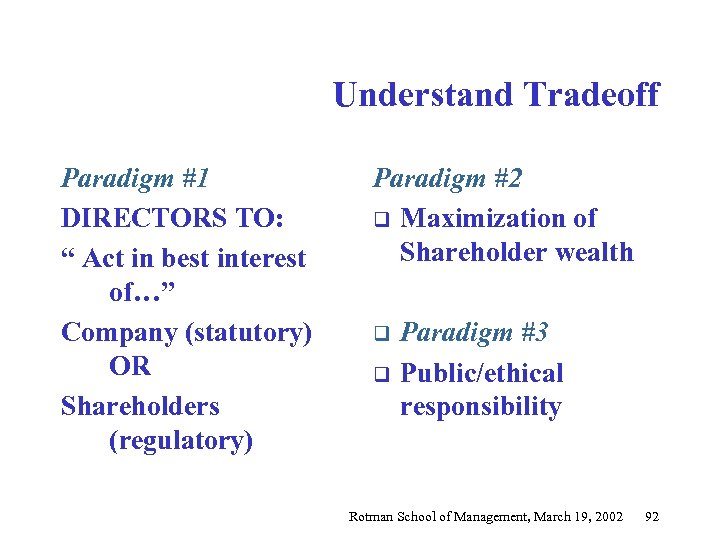 Understand Tradeoff

Paradigm #1

DIRECTORS TO:

“ Act in best interest of…”

Company (statutory) OR

Shareholders (regulatory)

Paradigm #2

❑ Maximization of Shareholder wealth

❑ Paradigm #3

❑ Public/ethical responsibility

Rotman School of Management, March 19, 2002 92